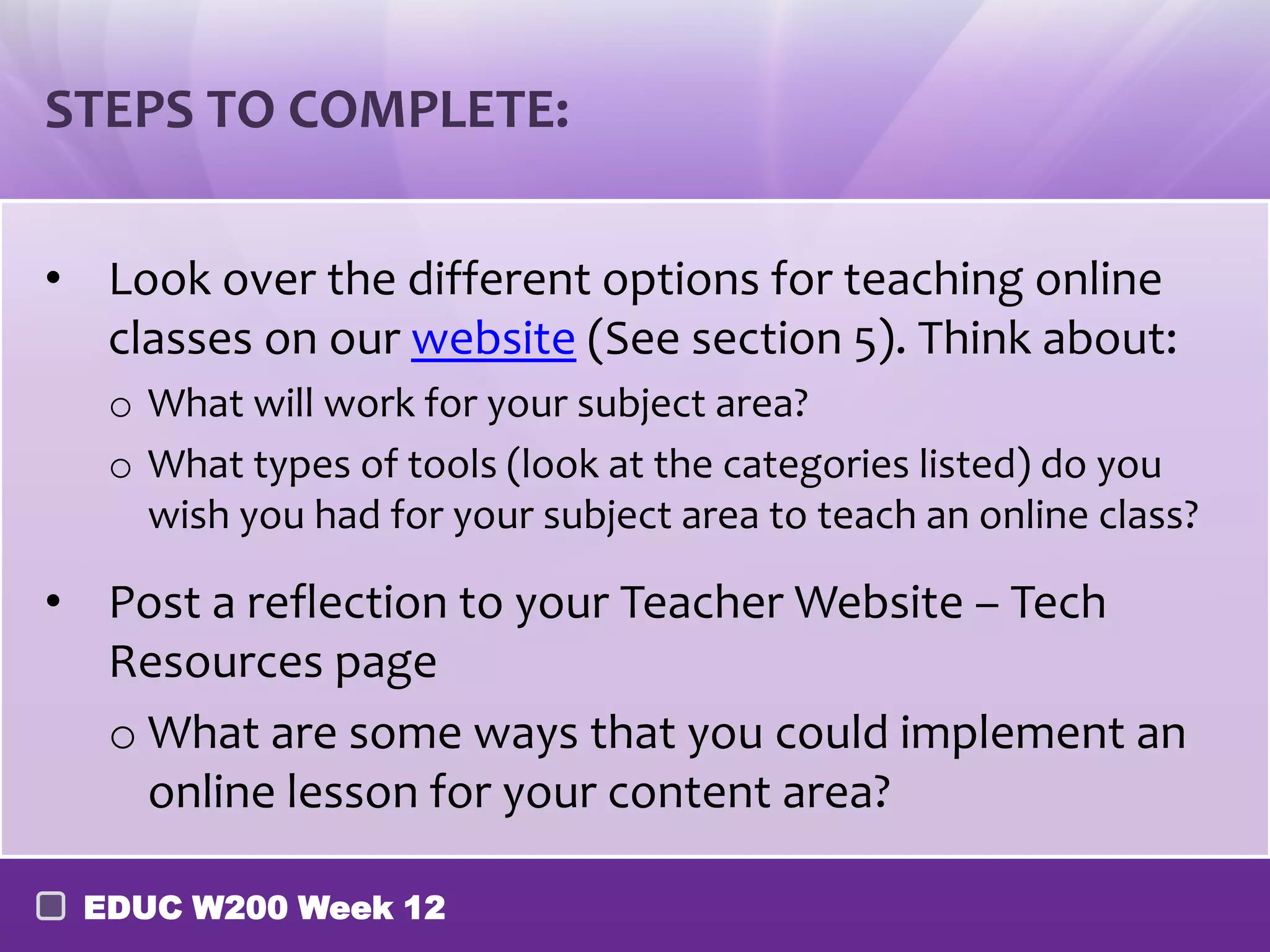 STEPS TO COMPLETE:

• Look over the different options for teaching online classes on our website (See section 5). Think about:

o What will work for your subject area?

o What types of tools (look at the categories listed) do you wish you had for your subject area to teach an online class?

• Post a reflection to your Teacher Website – Tech Resources page

o What are some ways that you could implement an online lesson for your content area?

EDUC W200 Week 12